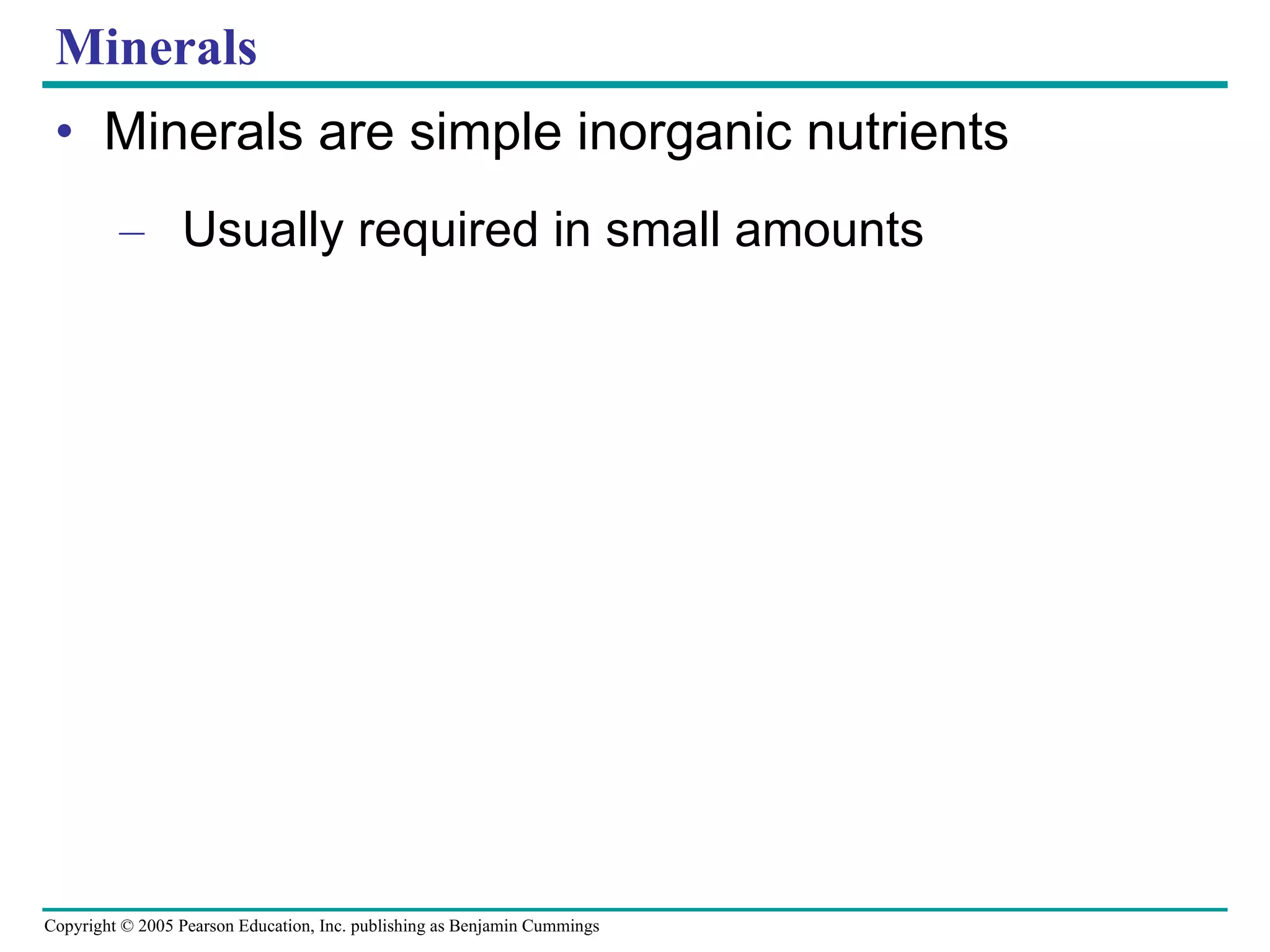 Minerals

• Minerals are simple inorganic nutrients

– Usually required in small amounts

Copyright © 2005 Pearson Education, Inc. publishing as Benjamin Cummings